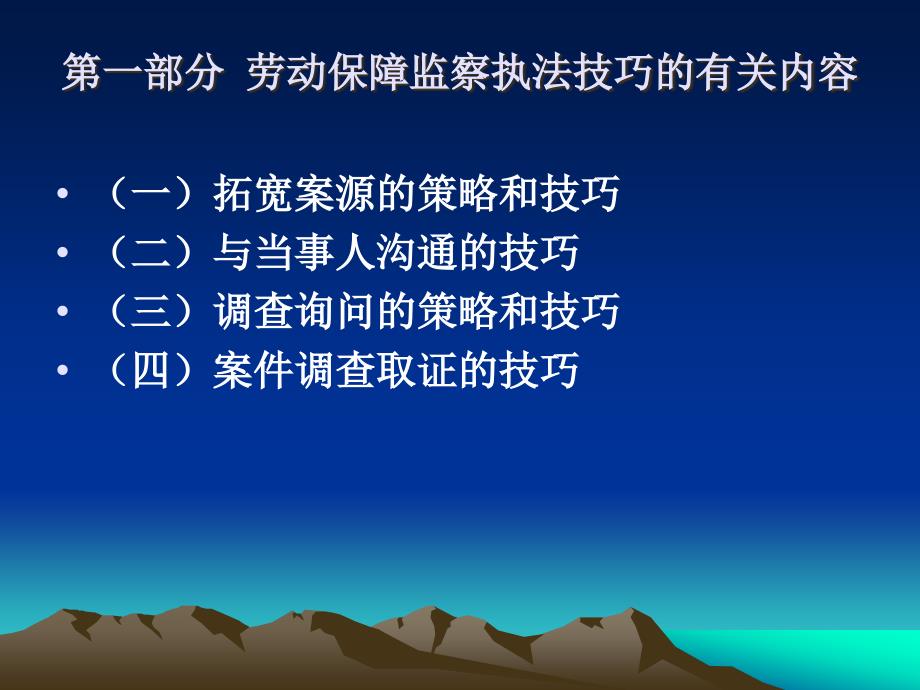 第一部分 劳动保障监察执法技巧的有关内容

• （一）拓宽案源的策略和技巧
• （二）与当事人沟通的技巧
• （三）调查询问的策略和技巧
• （四）案件调查取证的技巧